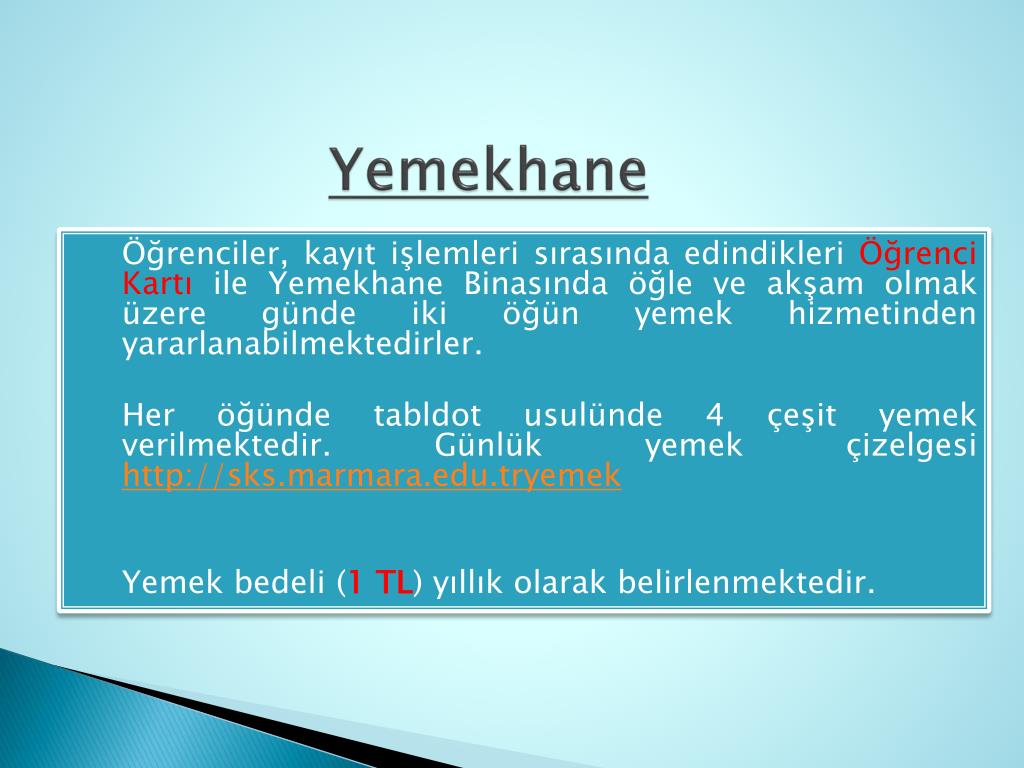 Yemekhane

Öğrenciler, kayıt işlemleri sırasında edindikleri Öğrenci Kartı ile Yemekhane Binasında öğle ve akşam olmak üzere günde iki öğün yemek hizmetinden yararlanabilmektedirler.

Her öğünde tabldot usulünde 4 çeşit yemek verilmektedir. Günlük yemek çizelgesi http://sks.marmara.edu.tryemek

Yemek bedeli (1 TL) yıllık olarak belirlenmektedir.